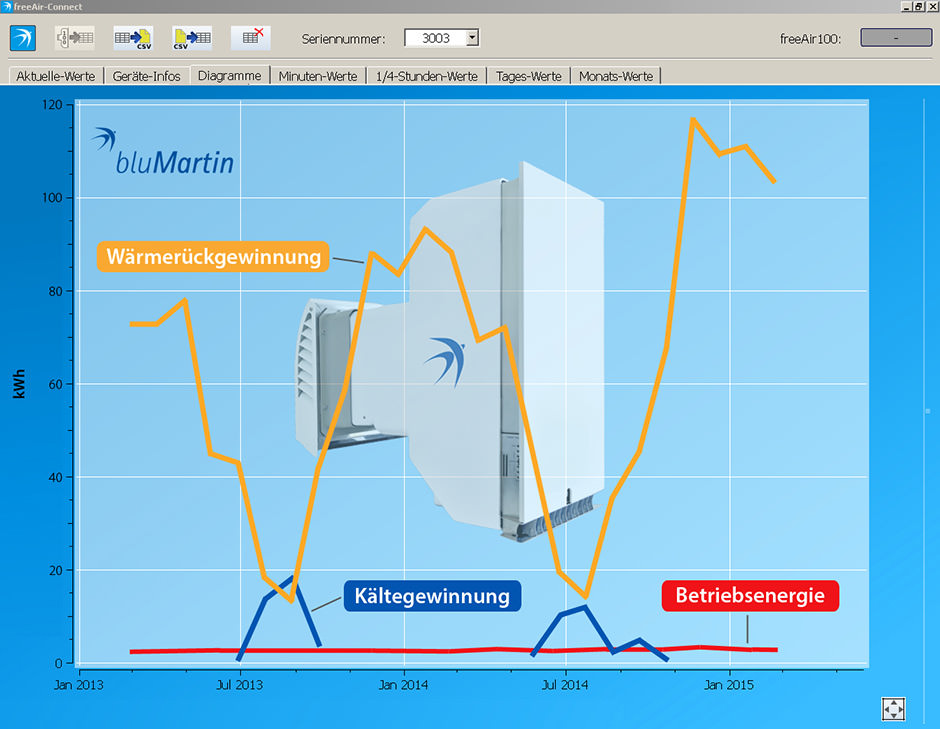 freeAir-Connect

CSV CSV

Seriennummer: 3003

freeAir100: -

Aktuelle-Werte | Geräte-Infos | Diagramme | Minuten-Werte | 1/4-Stunden-Werte | Tages-Werte | Monats-Werte

bluMartin

Wärmerückgewinnung

Kältegewinnung

Betriebsenergie

kWh

120
100
80
60
40
20
0

Jan 2013 Jul 2013 Jan 2014 Jul 2014 Jan 2015